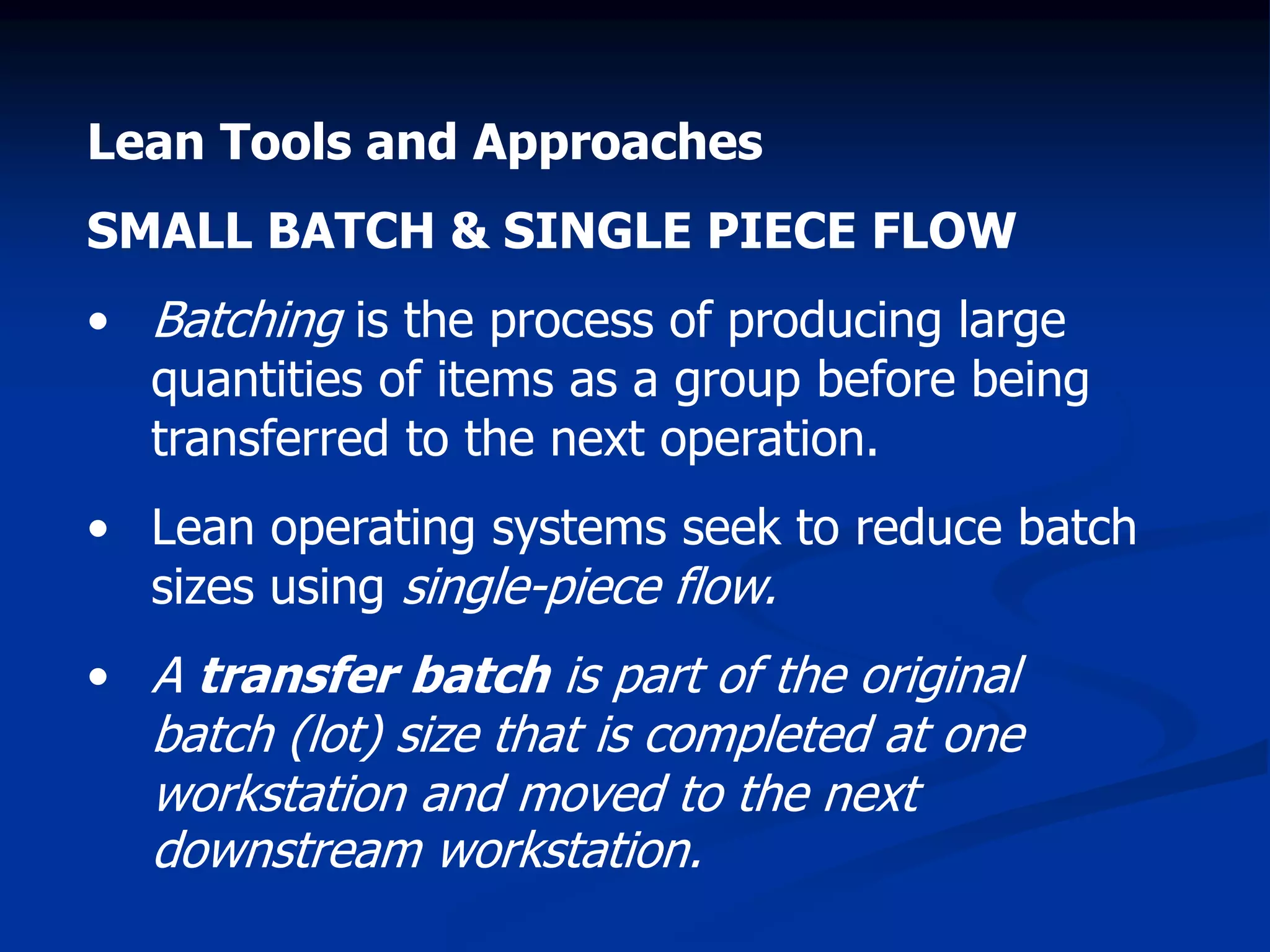 Lean Tools and Approaches

SMALL BATCH & SINGLE PIECE FLOW

• Batching is the process of producing large quantities of items as a group before being transferred to the next operation.

• Lean operating systems seek to reduce batch sizes using single-piece flow.

• A transfer batch is part of the original batch (lot) size that is completed at one workstation and moved to the next downstream workstation.